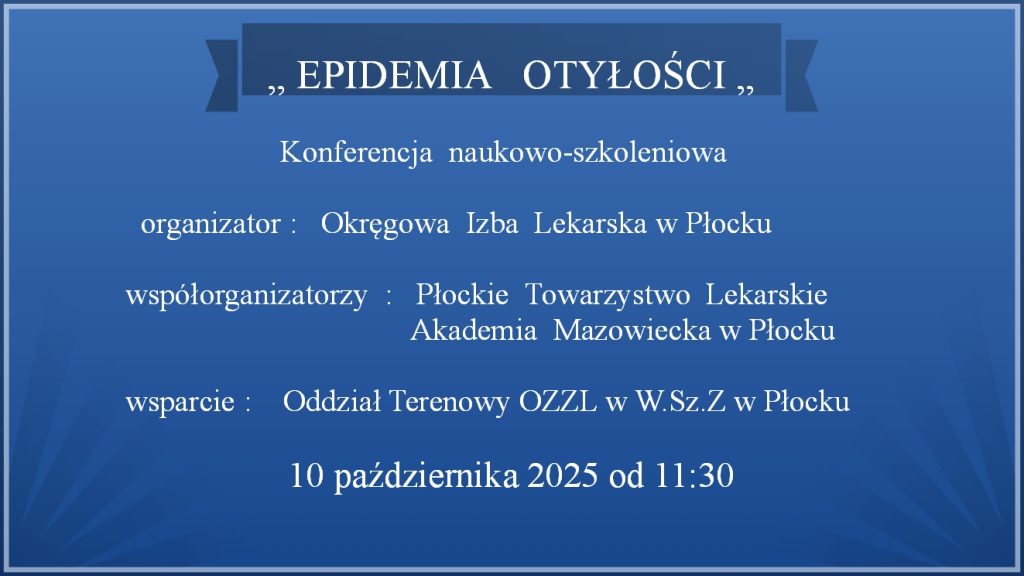 „ EPIDEMIA OTYŁOŚCI „

Konferencja naukowo-szkoleniowa

organizator : Okręgowa Izba Lekarska w Płocku

współorganizatorzy : Płockie Towarzystwo Lekarskie
Akademia Mazowiecka w Płocku

wsparcie : Oddział Terenowy OZZL w W.Sz.Z w Płocku

10 października 2025 od 11:30